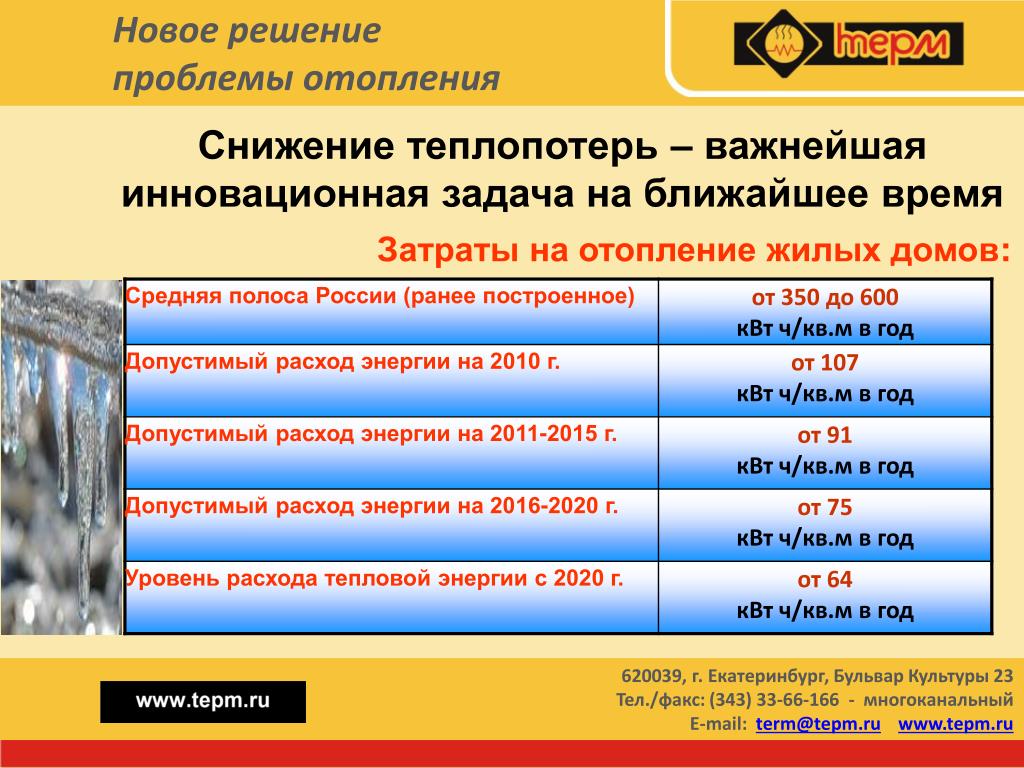 Новое решение проблемы отопления

терм

Снижение теплопотерь – важнейшая инновационная задача на ближайшее время

Затраты на отопление жилых домов:

| | |
|---|---|
| Средняя полоса России (ранее построенное) | от 350 до 600 кВт ч/кв.м в год |
| Допустимый расход энергии на 2010 г. | от 107 кВт ч/кв.м в год |
| Допустимый расход энергии на 2011-2015 г. | от 91 кВт ч/кв.м в год |
| Допустимый расход энергии на 2016-2020 г. | от 75 кВт ч/кв.м в год |
| Уровень расхода тепловой энергии с 2020 г. | от 64 кВт ч/кв.м в год |

www.tepm.ru

620039, г. Екатеринбург, Бульвар Культуры 23
Тел./факс: (343) 33-66-166 - многоканальный
E-mail: term@tepm.ru www.tepm.ru